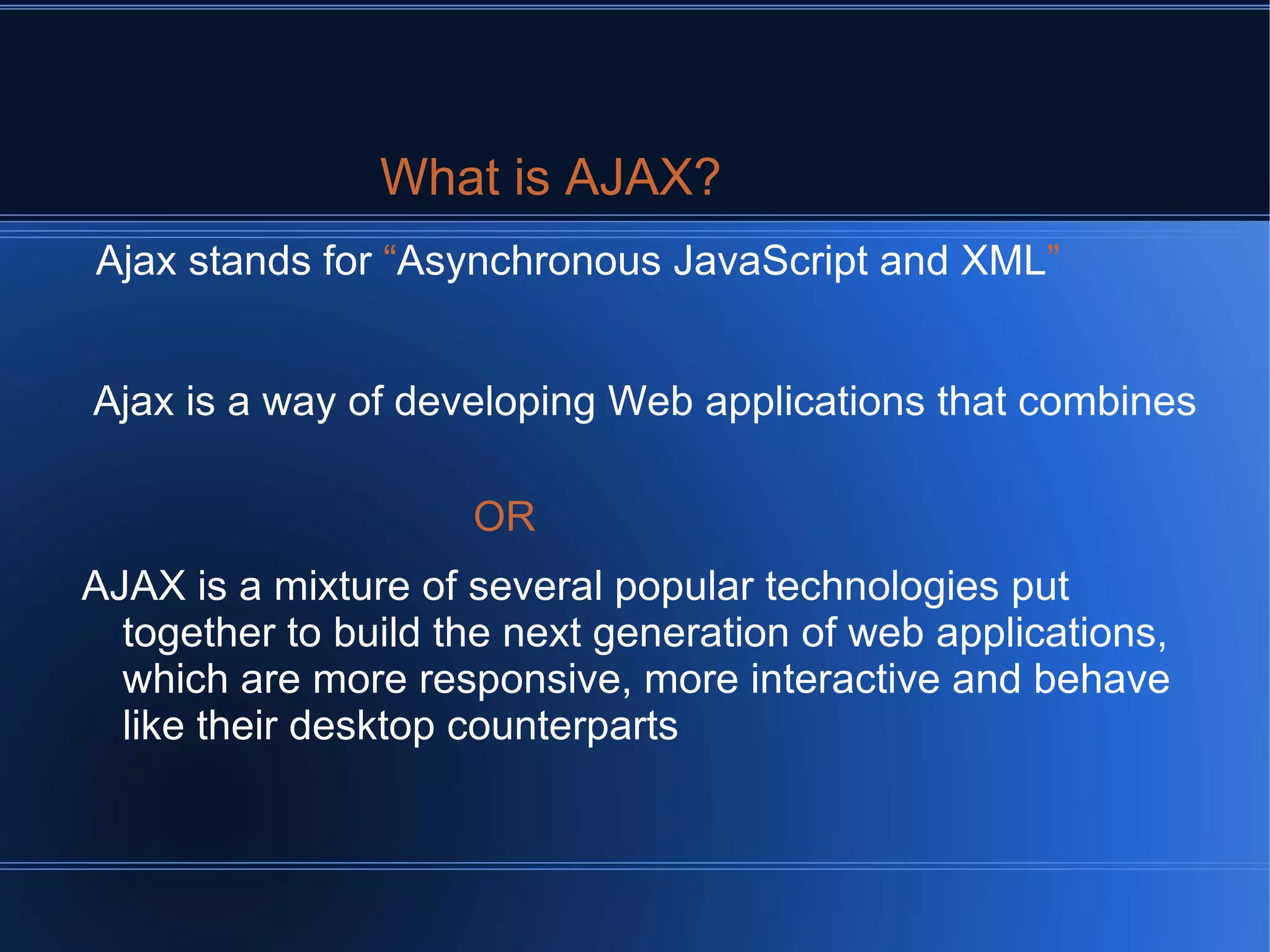 What is AJAX?

Ajax stands for “Asynchronous JavaScript and XML”

Ajax is a way of developing Web applications that combines

OR

AJAX is a mixture of several popular technologies put together to build the next generation of web applications, which are more responsive, more interactive and behave like their desktop counterparts